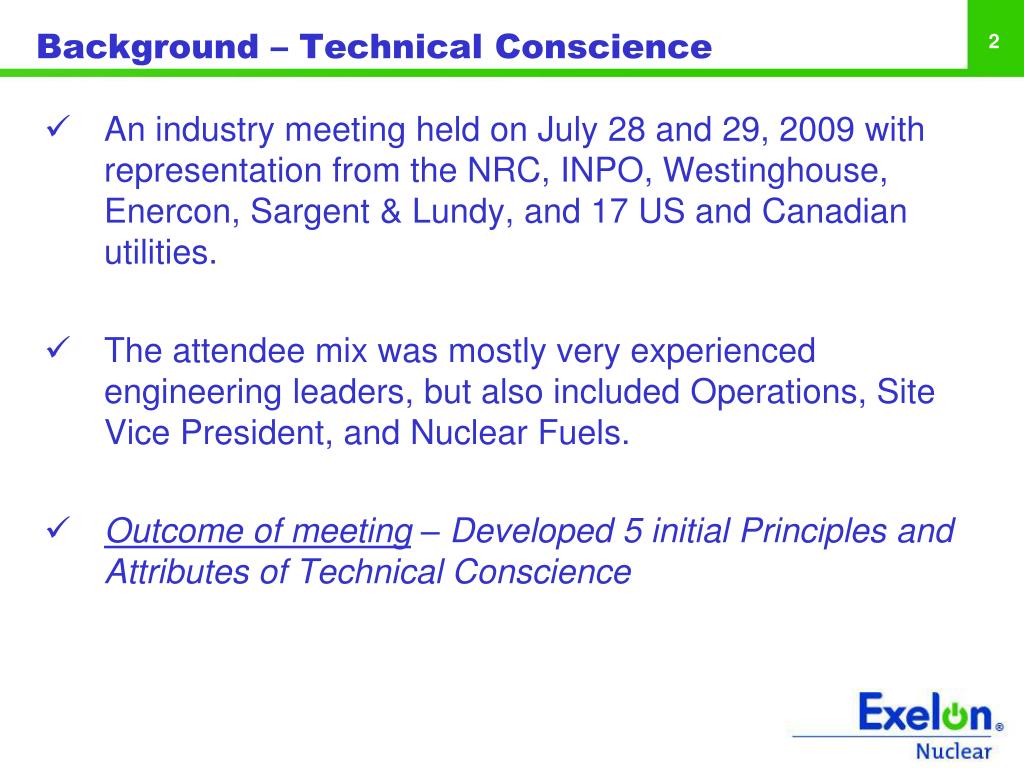 Background – Technical Conscience

2

✓ An industry meeting held on July 28 and 29, 2009 with representation from the NRC, INPO, Westinghouse, Enercon, Sargent & Lundy, and 17 US and Canadian utilities.

✓ The attendee mix was mostly very experienced engineering leaders, but also included Operations, Site Vice President, and Nuclear Fuels.

✓ Outcome of meeting – Developed 5 initial Principles and Attributes of Technical Conscience

Exelon®
Nuclear